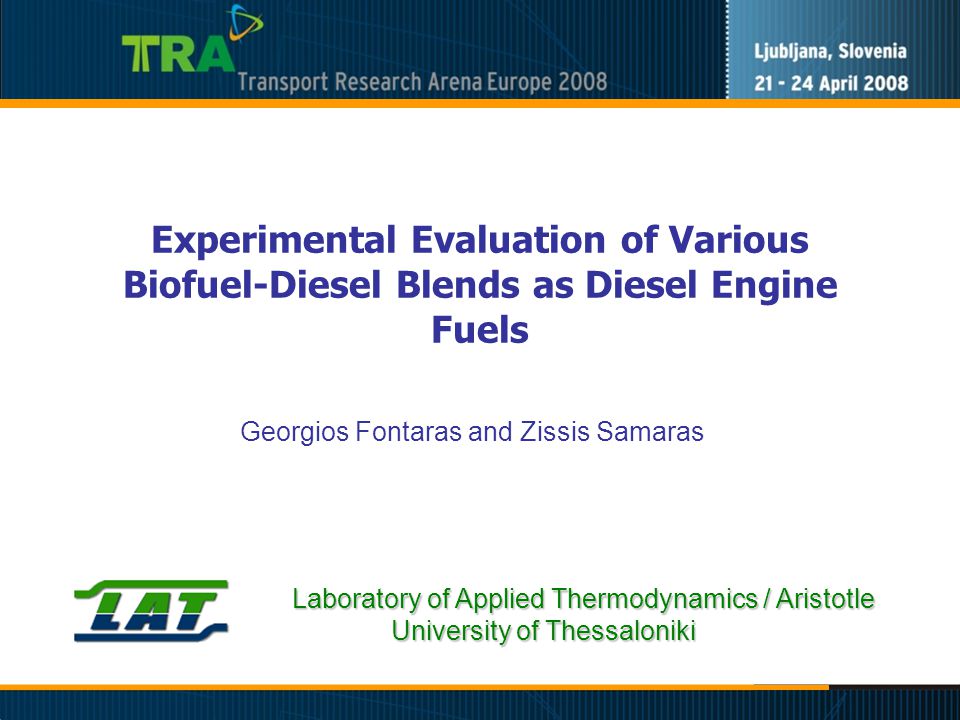 TRA Transport Research Arena Europe 2008

Ljubljana, Slovenia
21 - 24 April 2008

Experimental Evaluation of Various Biofuel-Diesel Blends as Diesel Engine Fuels

Georgios Fontaras and Zissis Samaras

LAT

Laboratory of Applied Thermodynamics / Aristotle University of Thessaloniki